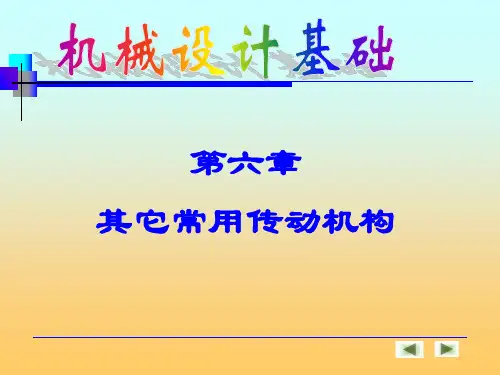 机械设计基础

第六章

其它常用传动机构